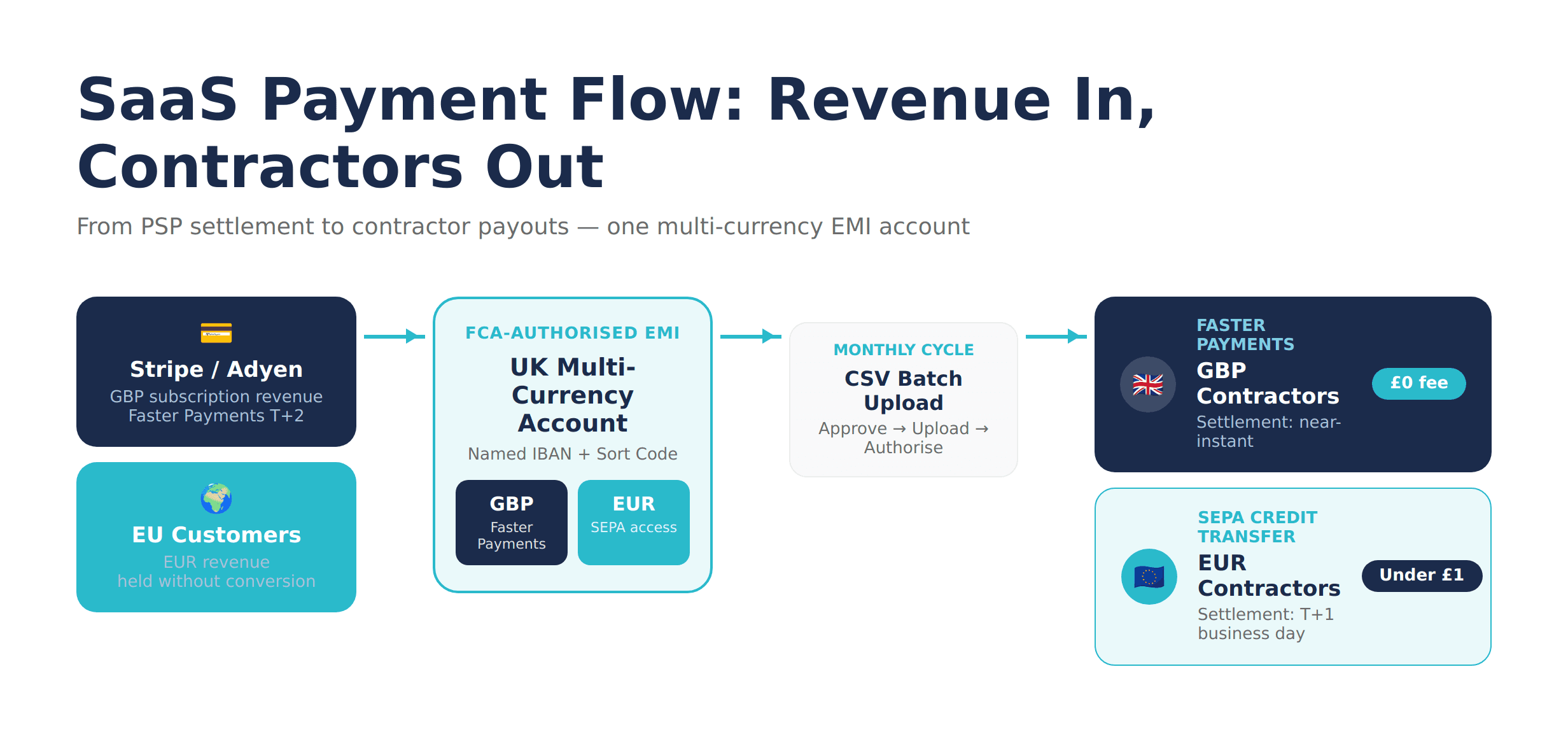 SaaS Payment Flow: Revenue In, Contractors Out

From PSP settlement to contractor payouts — one multi-currency EMI account

Stripe / Adyen
GBP subscription revenue
Faster Payments T+2

EU Customers
EUR revenue
held without conversion

FCA-AUTHORISED EMI
UK Multi-Currency Account
Named IBAN + Sort Code

GBP
Faster Payments

EUR
SEPA access

MONTHLY CYCLE
CSV Batch Upload
Approve → Upload → Authorise

FASTER PAYMENTS
GBP Contractors
Settlement: near-instant
£0 fee

SEPA CREDIT TRANSFER
EUR Contractors
Settlement: T+1 business day
Under £1